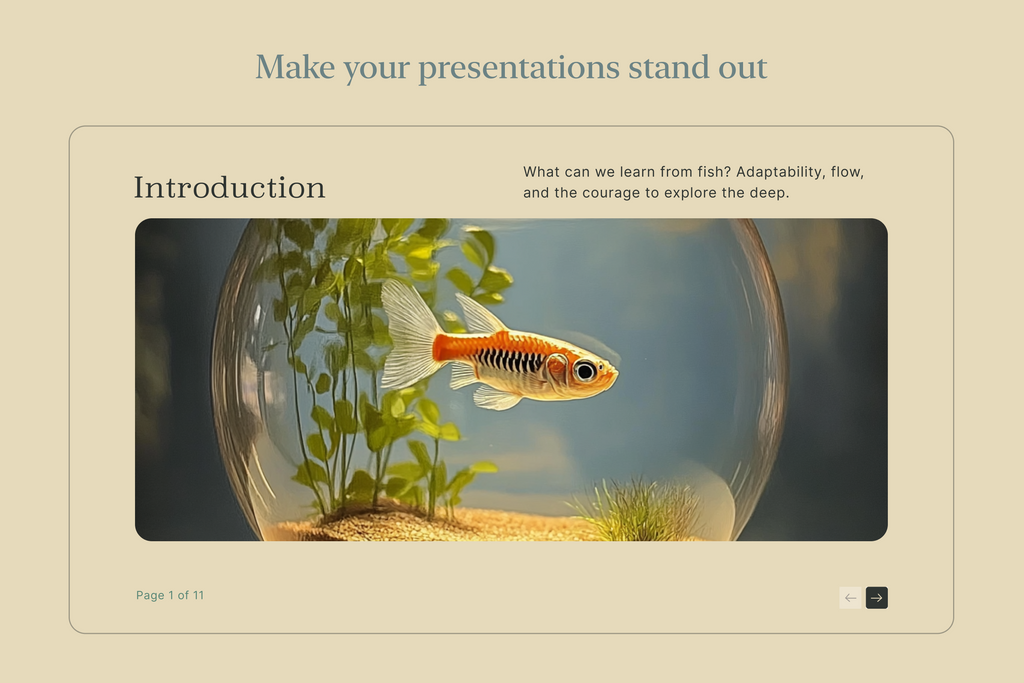 Make your presentations stand out

Introduction

What can we learn from fish? Adaptability, flow, and the courage to explore the deep.

Page 1 of 11

←

→